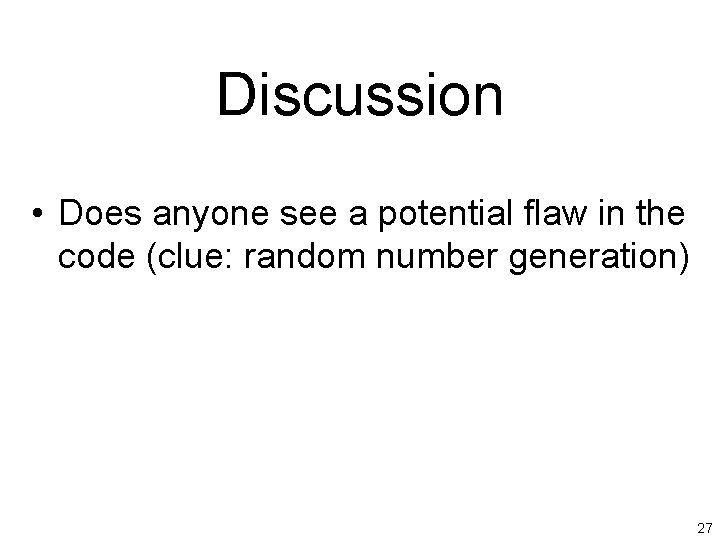 Discussion

• Does anyone see a potential flaw in the code (clue: random number generation)

27